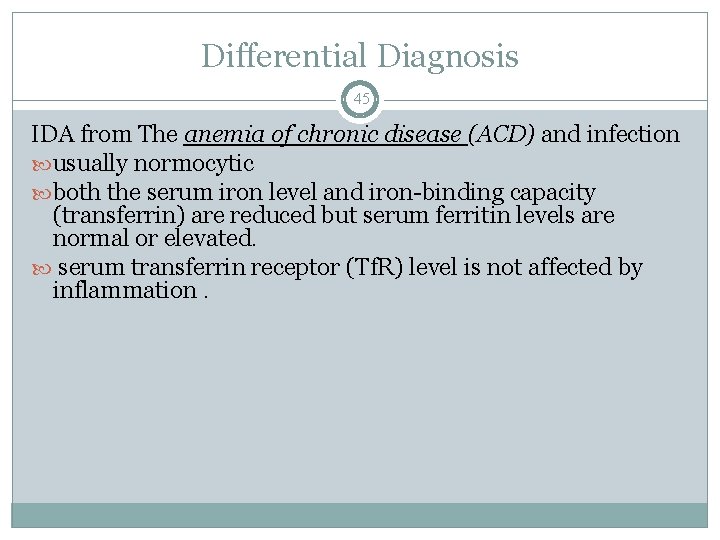 Differential Diagnosis

45

IDA from The anemia of chronic disease (ACD) and infection

usually normocytic

both the serum iron level and iron-binding capacity (transferrin) are reduced but serum ferritin levels are normal or elevated.

serum transferrin receptor (TfR) level is not affected by inflammation .